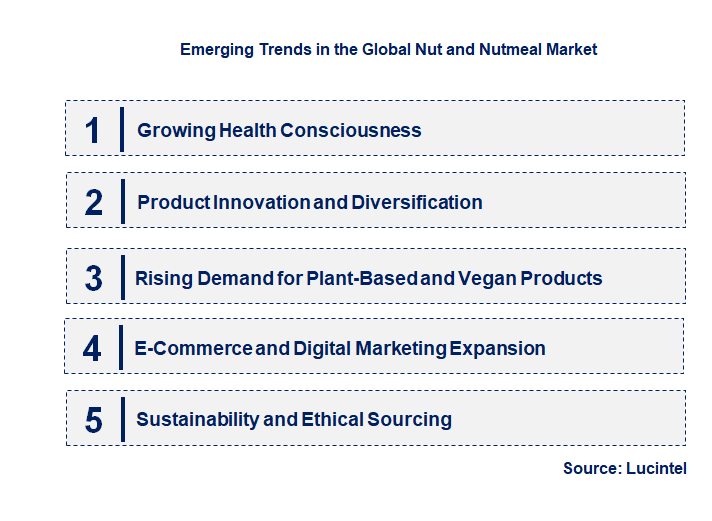 Emerging Trends in the Global Nut and Nutmeal Market

1 Growing Health Consciousness

2 Product Innovation and Diversification

3 Rising Demand for Plant-Based and Vegan Products

4 E-Commerce and Digital Marketing Expansion

5 Sustainability and Ethical Sourcing

Source: Lucintel